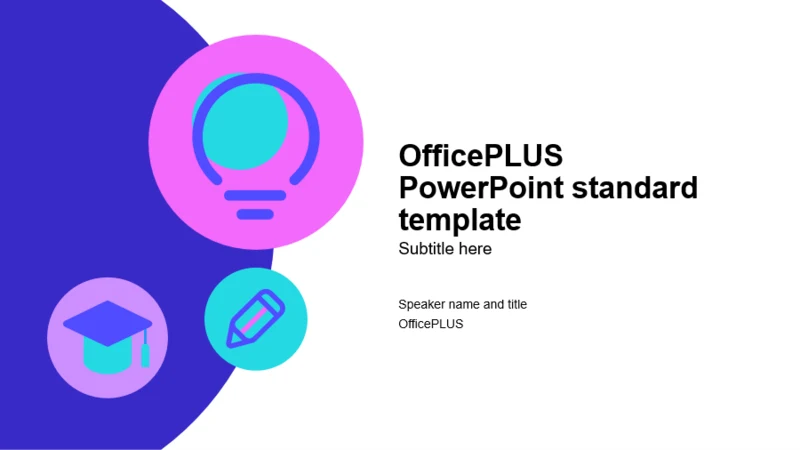 OfficePLUS PowerPoint standard template

Subtitle here

Speaker name and title
OfficePLUS